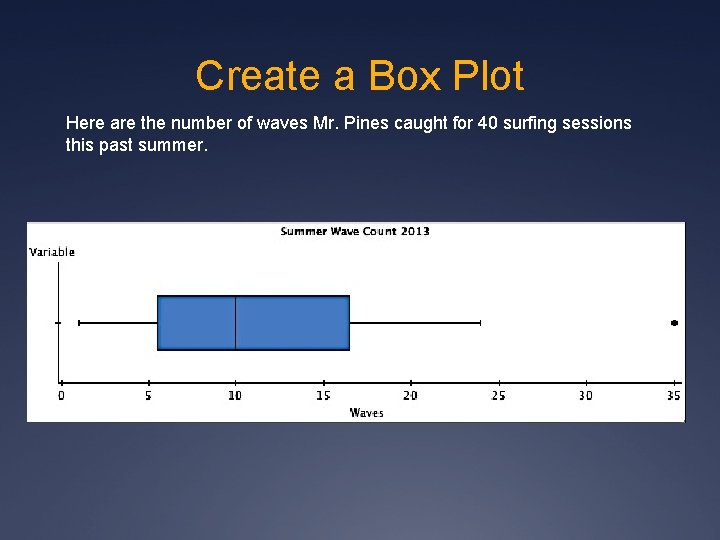 Create a Box Plot

Here are the number of waves Mr. Pines caught for 40 surfing sessions this past summer.

Summer Wave Count 2013

Variable

0 5 10 15 20 25 30 35

Waves